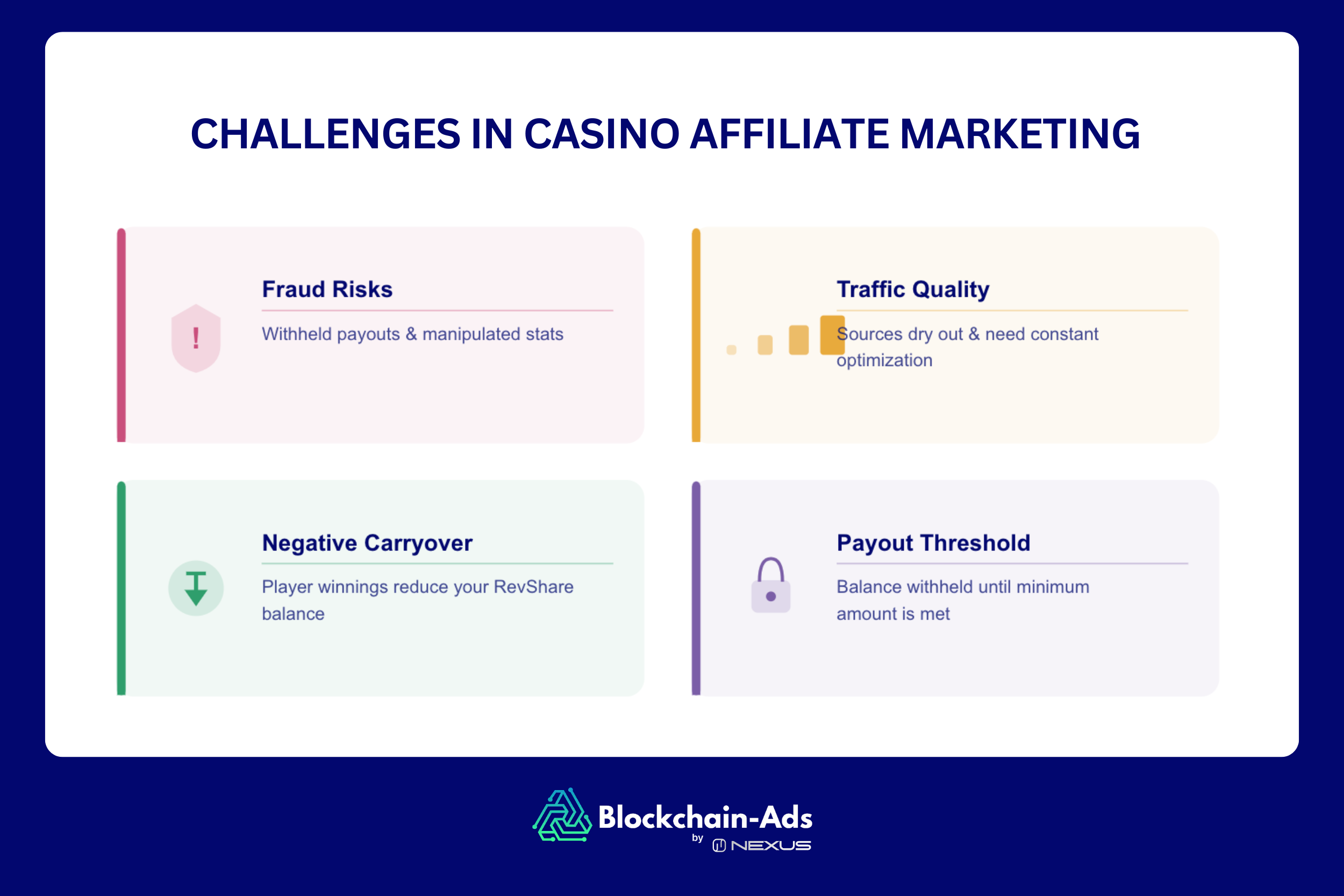 CHALLENGES IN CASINO AFFILIATE MARKETING

!

Fraud Risks

Withheld payouts & manipulated stats

Traffic Quality

Sources dry out & need constant optimization

Negative Carryover

Player winnings reduce your RevShare balance

Payout Threshold

Balance withheld until minimum amount is met

Blockchain-Ads
by NEXUS